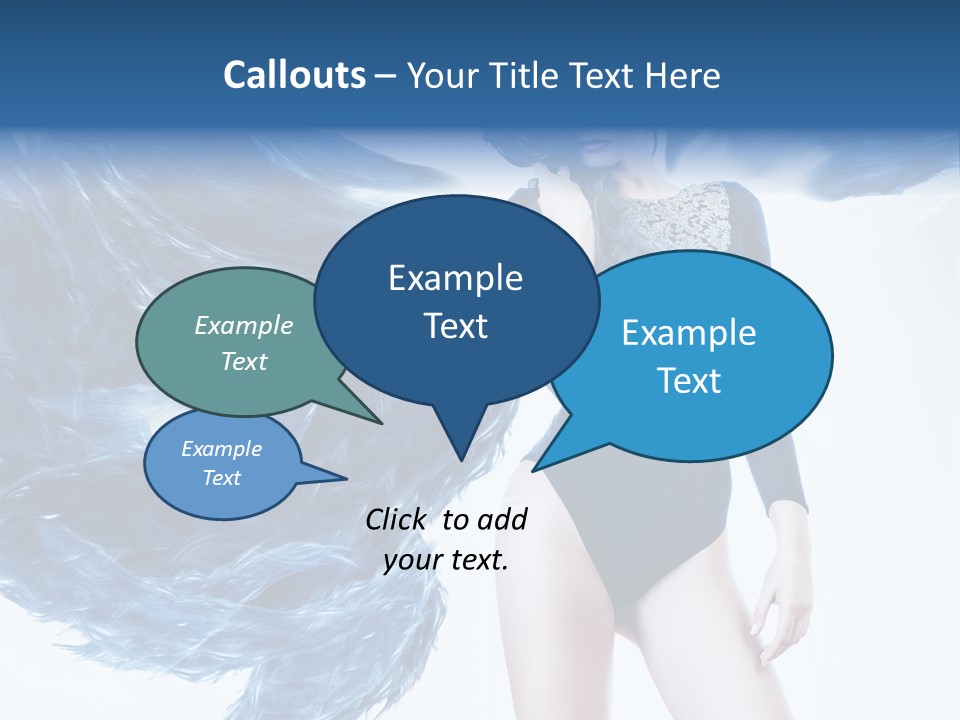 Callouts – Your Title Text Here

Example Text

Example Text

Example Text

Example Text

Click to add your text.